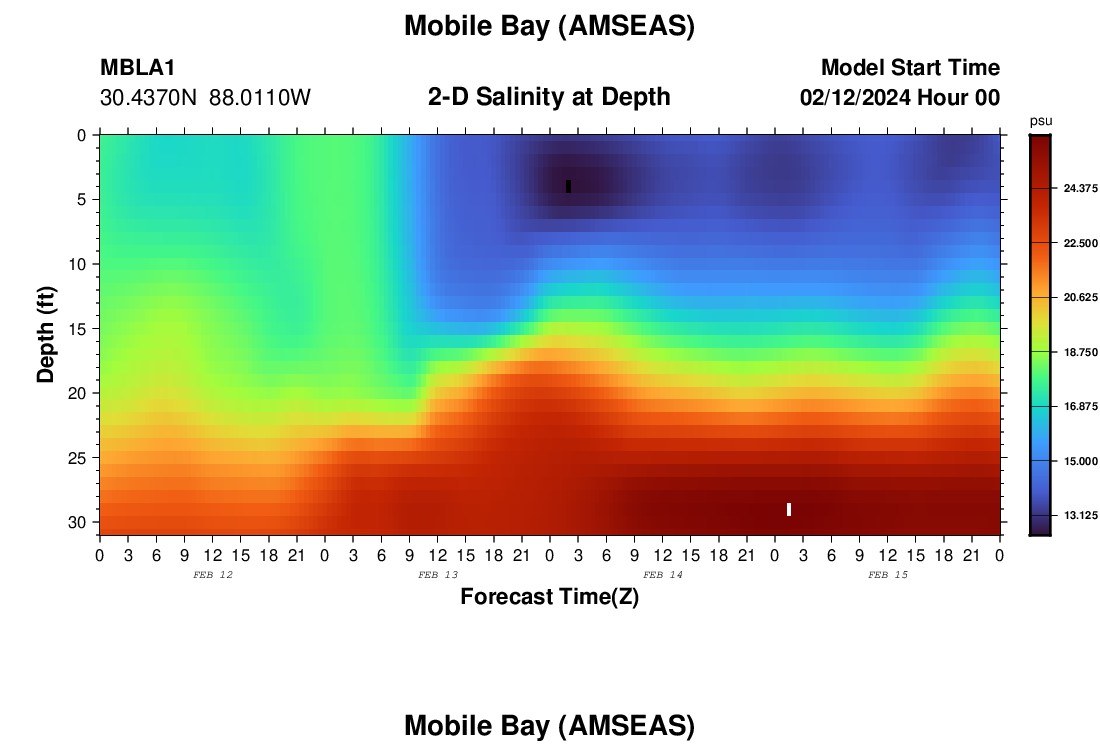 Mobile Bay (AMSEAS)

MBLA1
30.4370N 88.0110W

2-D Salinity at Depth

Model Start Time
02/12/2024 Hour 00

psu
24.375
22.500
20.625
18.750
16.875
15.000
13.125

Depth (ft)
0
5
10
15
20
25
30

0 3 6 9 12 15 18 21 0 3 6 9 12 15 18 21 0 3 6 9 12 15 18 21 0 3 6 9 12 15 18 21 0
FEB 12
FEB 13
FEB 14
FEB 15

Forecast Time(Z)

Mobile Bay (AMSEAS)